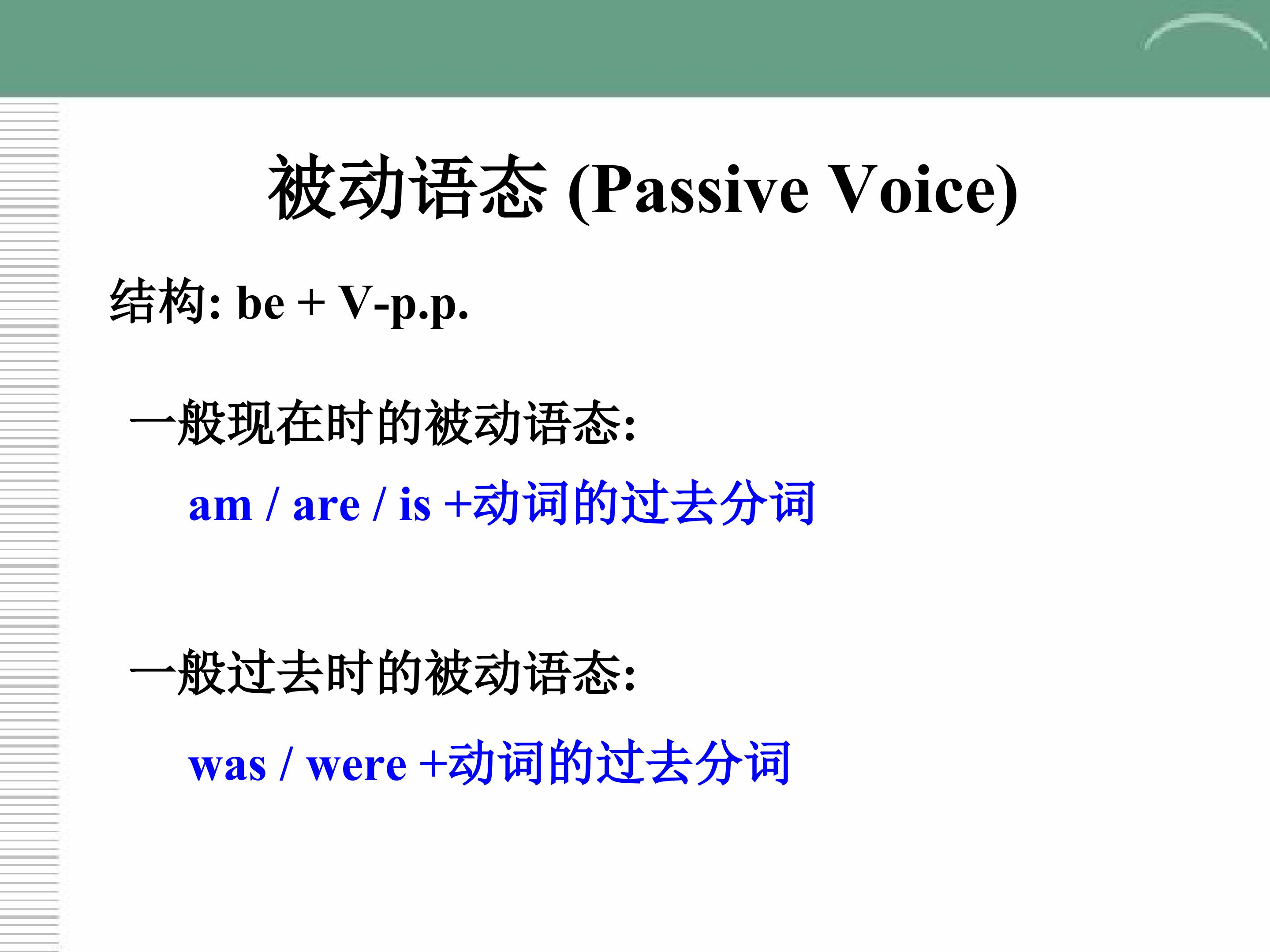 被动语态 (Passive Voice)

结构: be + V-p.p.

一般现在时的被动语态:

am / are / is +动词的过去分词

一般过去时的被动语态:

was / were +动词的过去分词